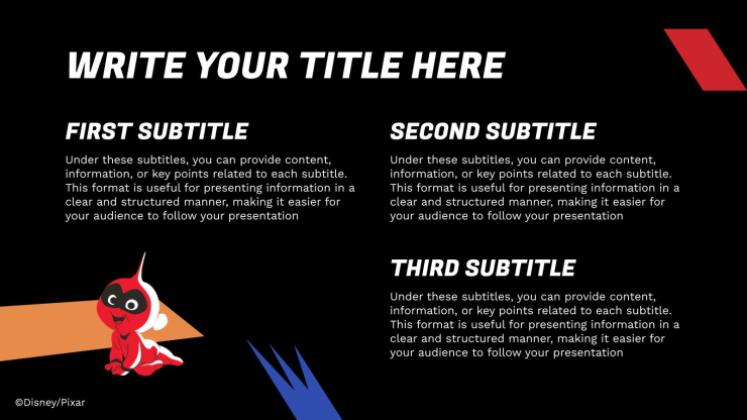 WRITE YOUR TITLE HERE

FIRST SUBTITLE

Under these subtitles, you can provide content, information, or key points related to each subtitle. This format is useful for presenting information in a clear and structured manner, making it easier for your audience to follow your presentation

SECOND SUBTITLE

Under these subtitles, you can provide content, information, or key points related to each subtitle. This format is useful for presenting information in a clear and structured manner, making it easier for your audience to follow your presentation

THIRD SUBTITLE

Under these subtitles, you can provide content, information, or key points related to each subtitle. This format is useful for presenting information in a clear and structured manner, making it easier for your audience to follow your presentation

©Disney/Pixar